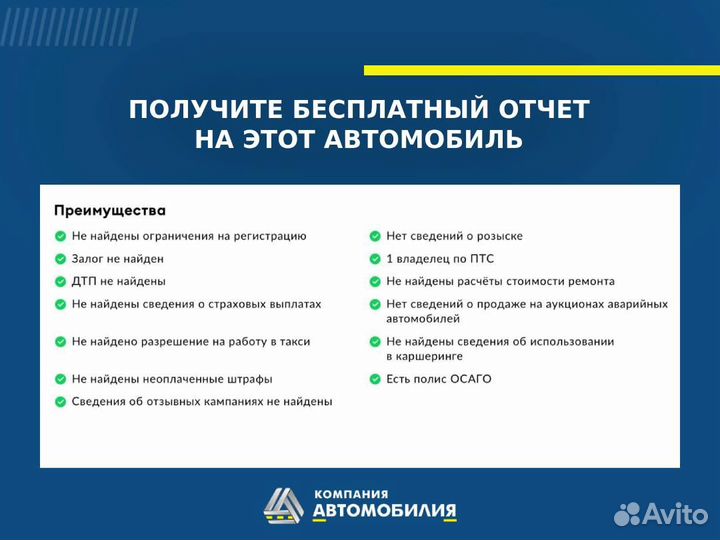 ПОЛУЧИТЕ БЕСПЛАТНЫЙ ОТЧЕТ НА ЭТОТ АВТОМОБИЛЬ

Преимущества

Не найдены ограничения на регистрацию

Залог не найден

ДТП не найдены

Не найдены сведения о страховых выплатах

Не найдено разрешение на работу в такси

Не найдены неоплаченные штрафы

Сведения об отзывных кампаниях не найдены

Нет сведений о розыске

1 владелец по ПТС

Не найдены расчёты стоимости ремонта

Нет сведений о продаже на аукционах аварийных автомобилей

Не найдены сведения об использовании в каршеринге

Есть полис ОСАГО

КОМПАНИЯ АВТОМОБИЛИЯ

Avito